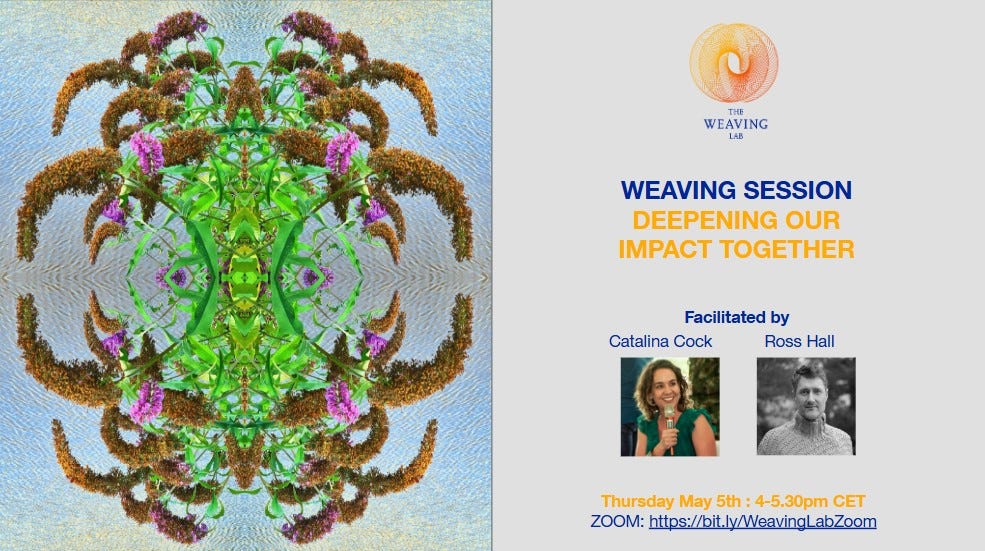 THE WEAVING LAB

WEAVING SESSION
DEEPENING OUR IMPACT TOGETHER

Facilitated by
Catalina Cock
Ross Hall

Thursday May 5th : 4-5.30pm CET
ZOOM: https://bit.ly/WeavingLabZoom